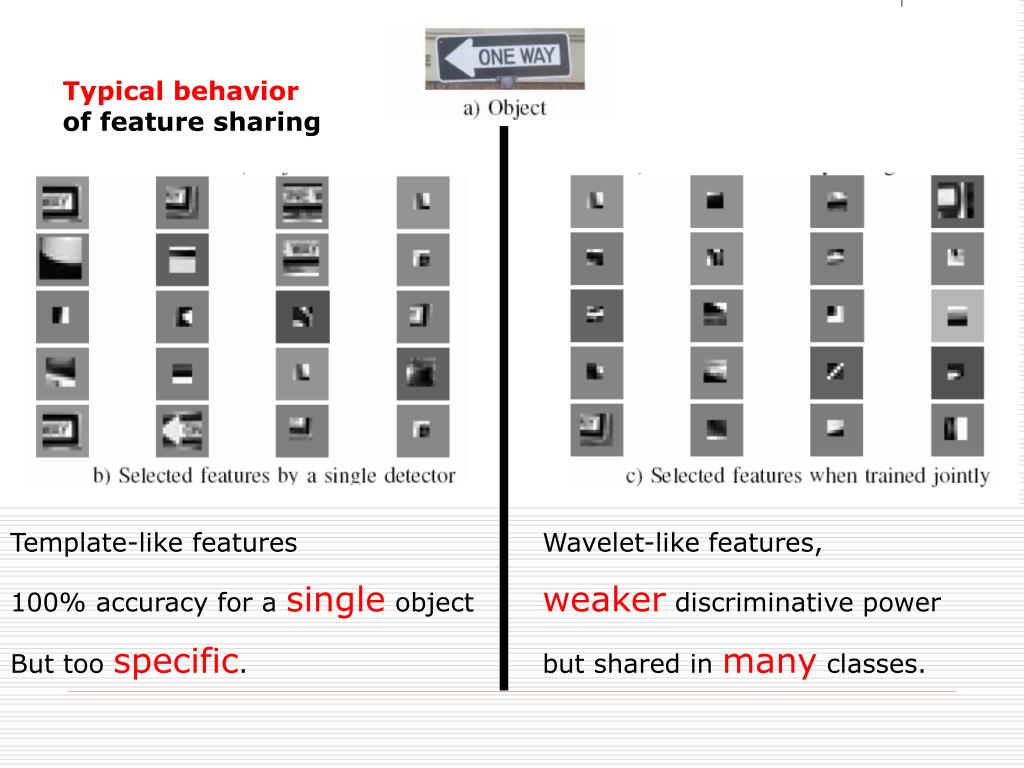 Typical behavior
of feature sharing

ONE WAY

a) Object

b) Selected features by a single detector

c) Selected features when trained jointly

Template-like features

100% accuracy for a single object

But too specific.

Wavelet-like features,

weaker discriminative power

but shared in many classes.